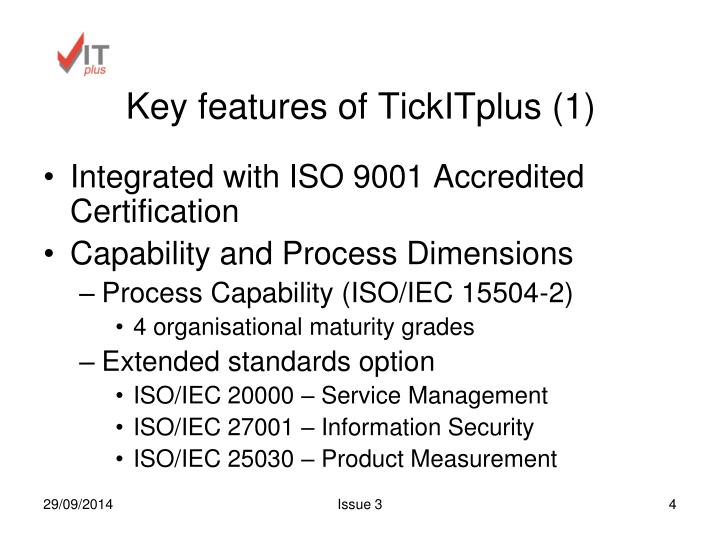 IT plus

Key features of TickITplus (1)

• Integrated with ISO 9001 Accredited Certification
• Capability and Process Dimensions
– Process Capability (ISO/IEC 15504-2)
• 4 organisational maturity grades
– Extended standards option
• ISO/IEC 20000 – Service Management
• ISO/IEC 27001 – Information Security
• ISO/IEC 25030 – Product Measurement

29/09/2014 Issue 3 4